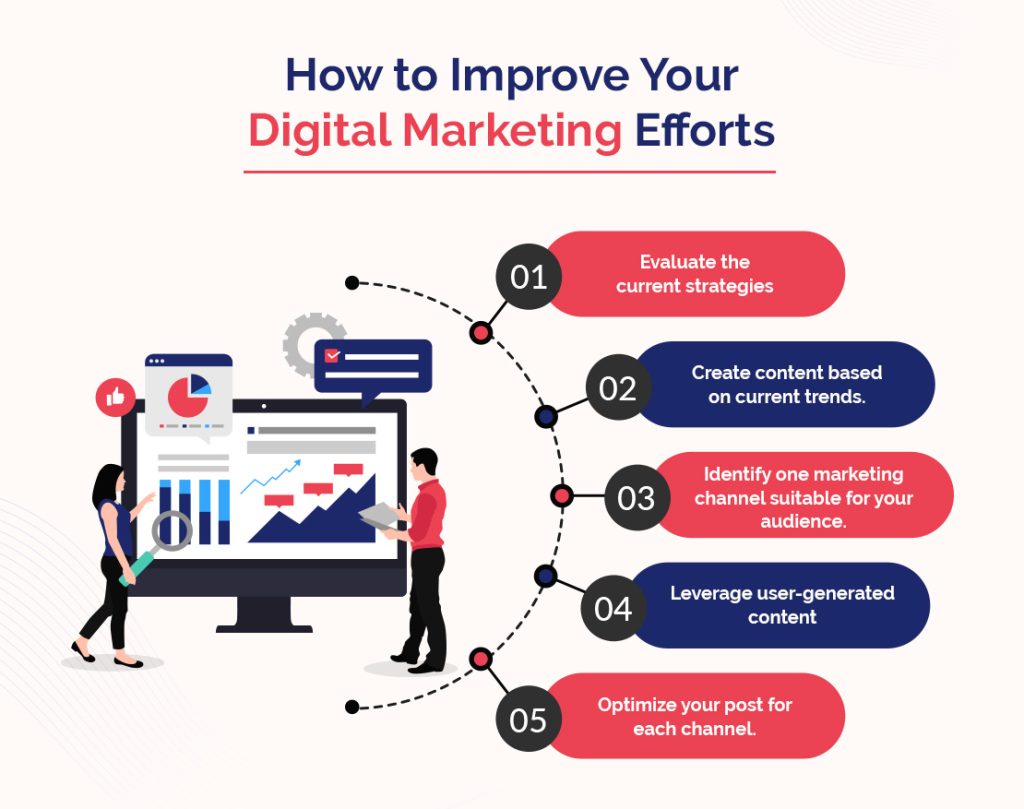 How to Improve Your Digital Marketing Efforts

01 Evaluate the current strategies

02 Create content based on current trends.

03 Identify one marketing channel suitable for your audience.

04 Leverage user-generated content

05 Optimize your post for each channel.